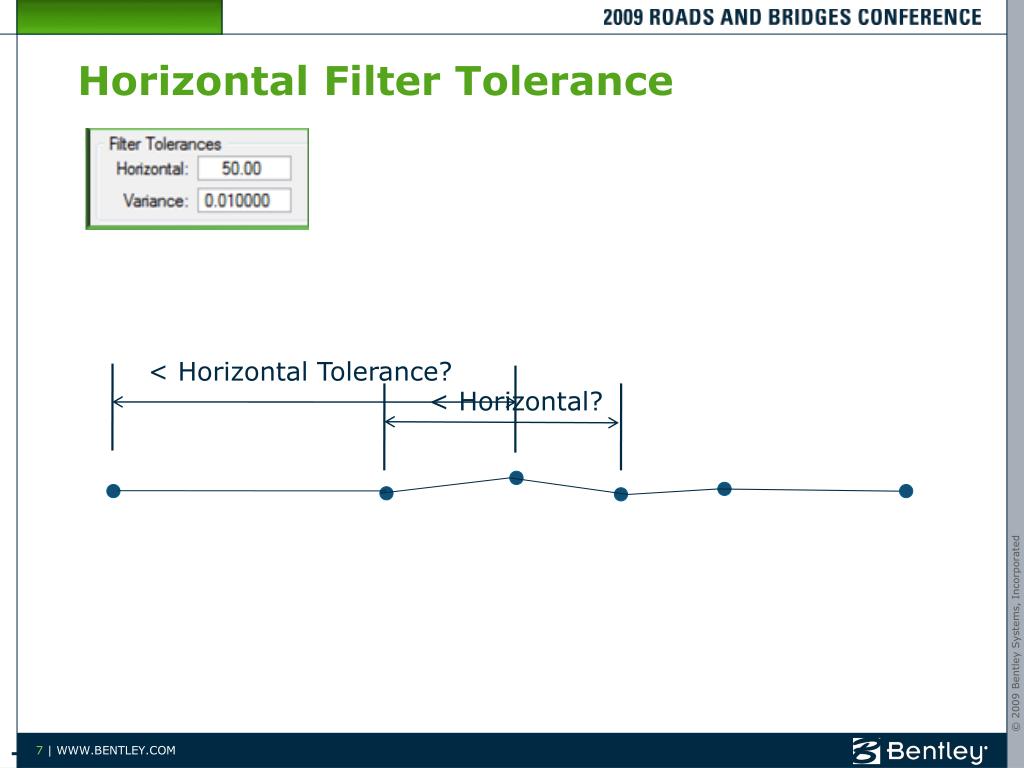 2009 ROADS AND BRIDGES CONFERENCE

Horizontal Filter Tolerance

Filter Tolerances
Horizontal: 50.00
Variance: 0.010000

< Horizontal Tolerance?

< Horizontal?

© 2009 Bentley Systems, Incorporated

7 | WWW.BENTLEY.COM

Bentley